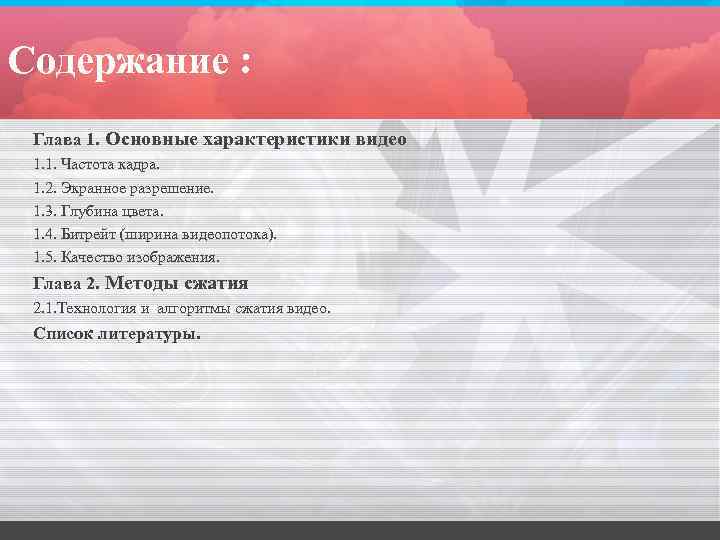 Содержание :

Глава 1. Основные характеристики видео

1.1. Частота кадра.

1.2. Экранное разрешение.

1.3. Глубина цвета.

1.4. Битрейт (ширина видеопотока).

1.5. Качество изображения.

Глава 2. Методы сжатия

2.1.Технология и алгоритмы сжатия видео.

Список литературы.